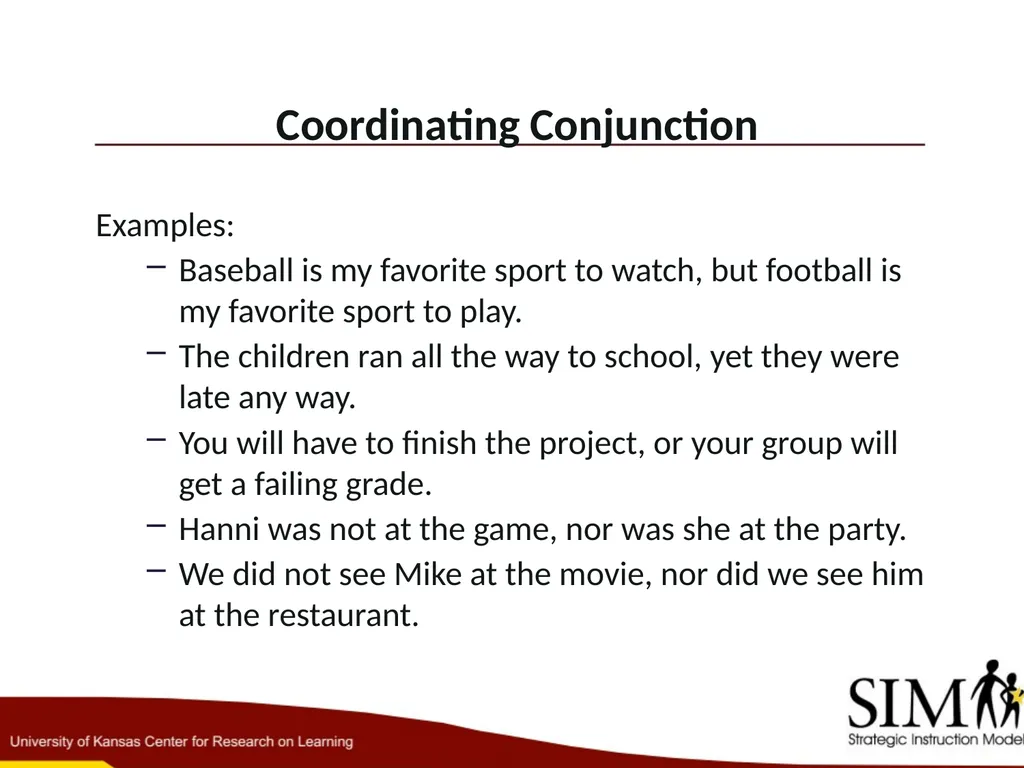 Coordinating Conjunction

Examples:

– Baseball is my favorite sport to watch, but football is my favorite sport to play.
– The children ran all the way to school, yet they were late any way.
– You will have to finish the project, or your group will get a failing grade.
– Hanni was not at the game, nor was she at the party.
– We did not see Mike at the movie, nor did we see him at the restaurant.

University of Kansas Center for Research on Learning

SIM
Strategic Instruction Model